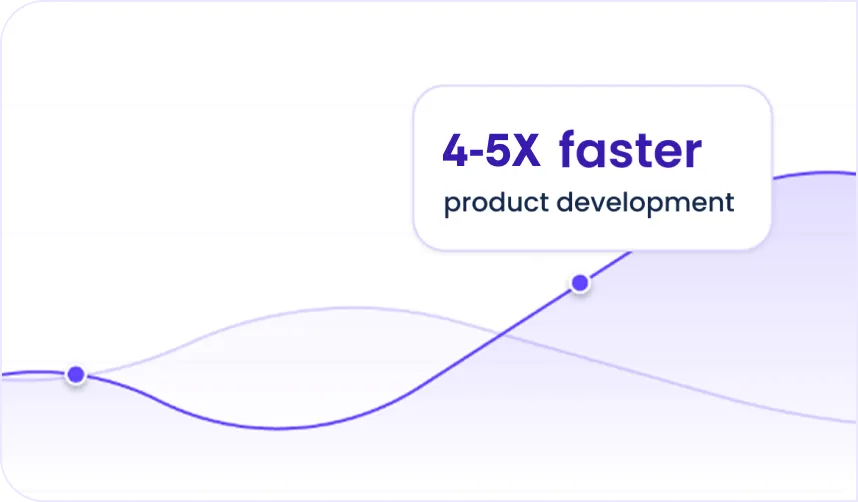 4-5X faster
product development